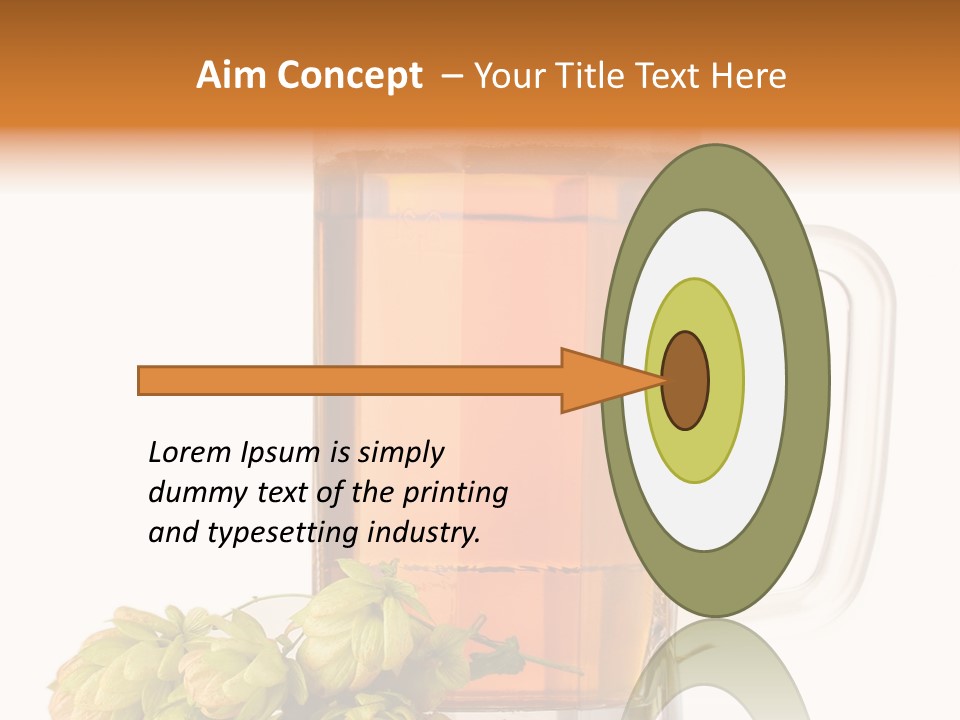 Aim Concept – Your Title Text Here

Lorem Ipsum is simply dummy text of the printing and typesetting industry.